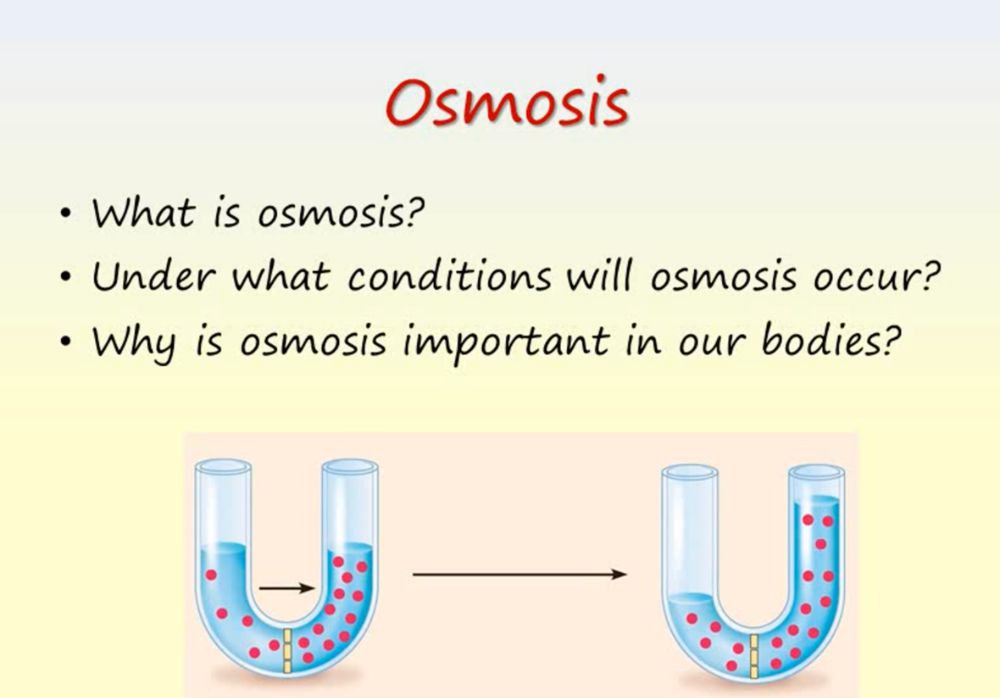 Osmosis

• What is osmosis?
• Under what conditions will osmosis occur?
• Why is osmosis important in our bodies?